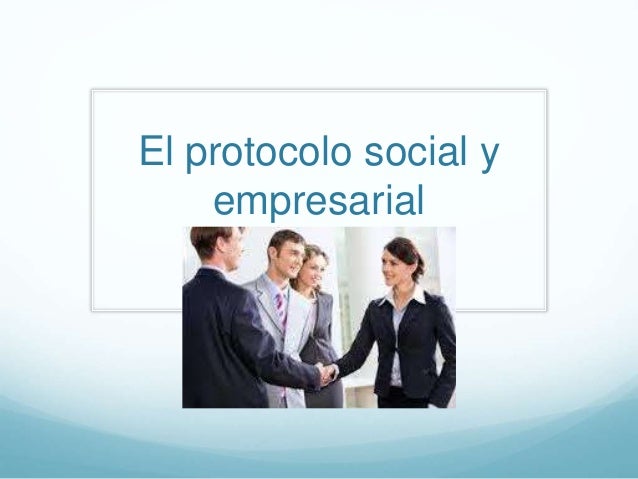 El protocolo social y empresarial